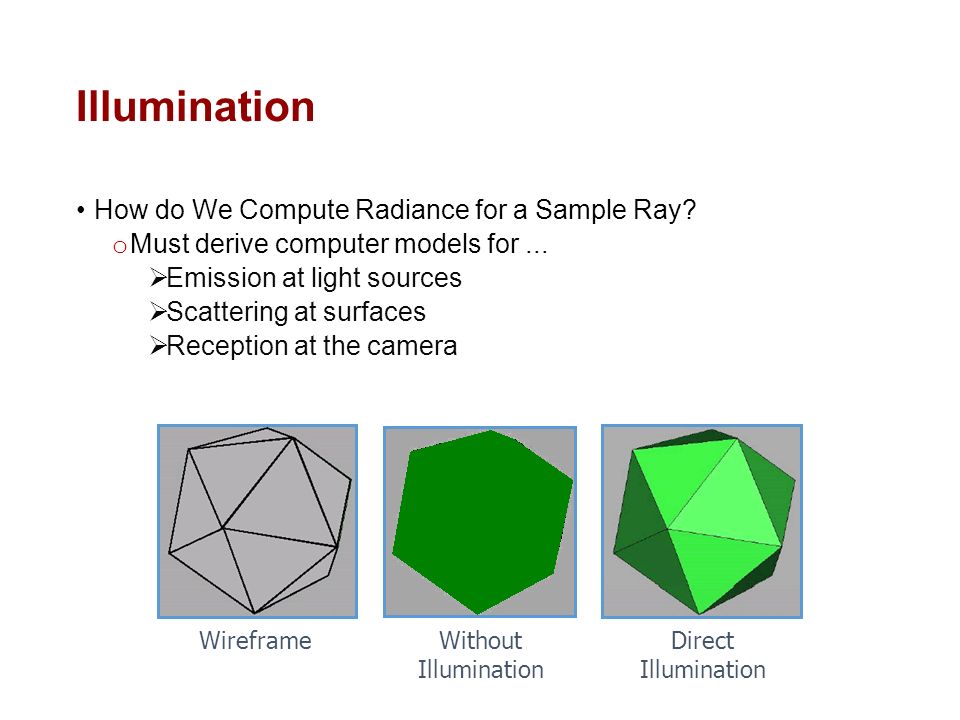 Illumination

• How do We Compute Radiance for a Sample Ray?
  o Must derive computer models for ...
    ➢ Emission at light sources
    ➢ Scattering at surfaces
    ➢ Reception at the camera

Wireframe

Without Illumination

Direct Illumination